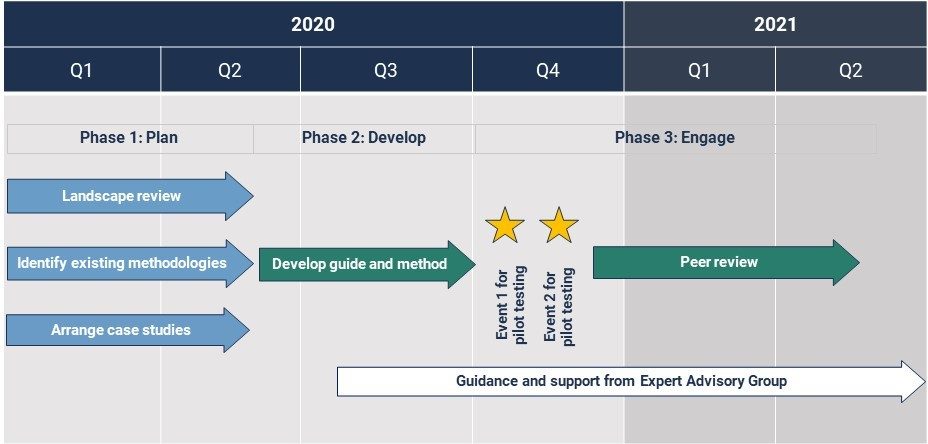 2020

2021

Q1

Q2

Q3

Q4

Q1

Q2

Phase 1: Plan

Phase 2: Develop

Phase 3: Engage

Landscape review

Identify existing methodologies

Arrange case studies

Develop guide and method

Event 1 for pilot testing

Event 2 for pilot testing

Peer review

Guidance and support from Expert Advisory Group